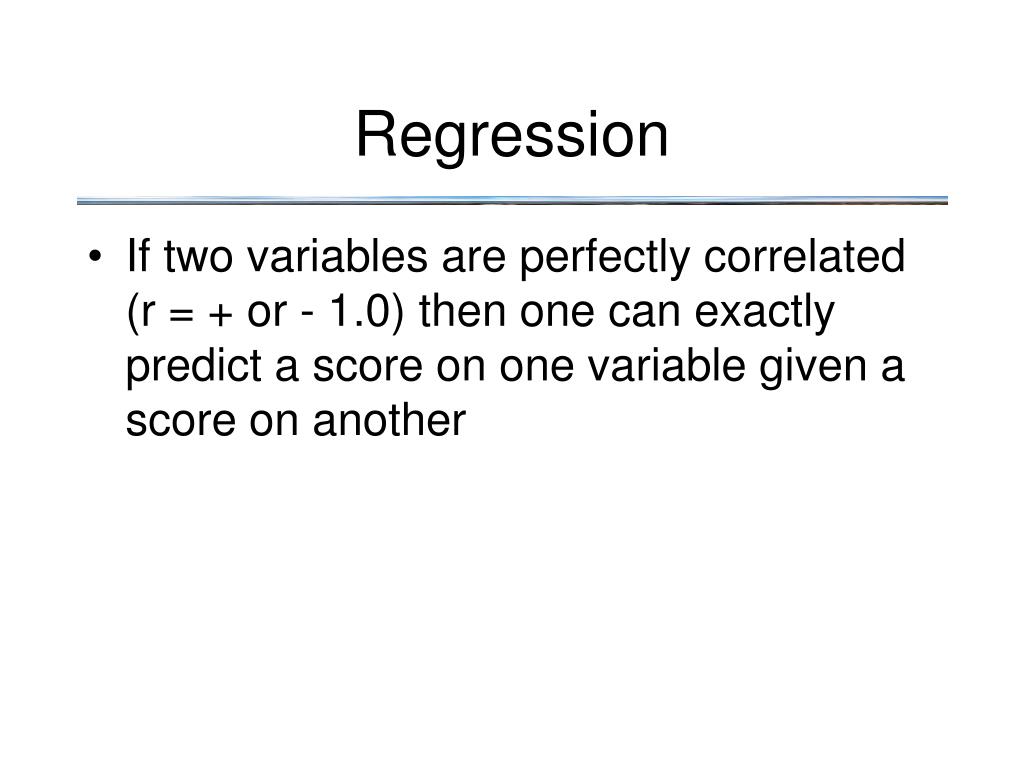 Regression

• If two variables are perfectly correlated (r = + or - 1.0) then one can exactly predict a score on one variable given a score on another